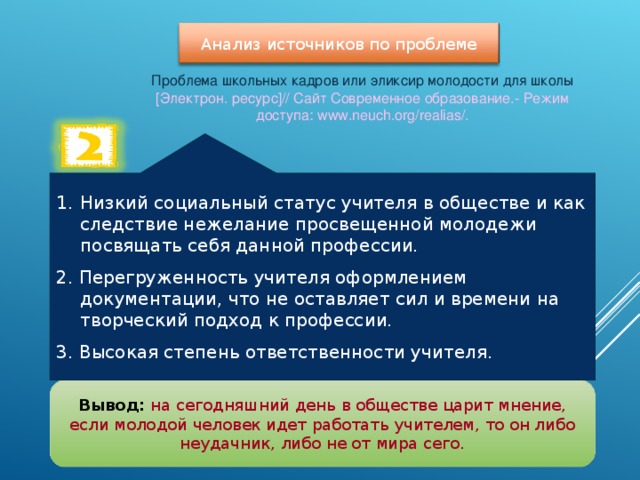 Анализ источников по проблеме

Проблема школьных кадров или эликсир молодости для школы [Электрон. ресурс]// Сайт Современное образование.- Режим доступа: www.neuch.org/realias/.

2

1. Низкий социальный статус учителя в обществе и как следствие нежелание просвещенной молодежи посвящать себя данной профессии.
2. Перегруженность учителя оформлением документации, что не оставляет сил и времени на творческий подход к профессии.
3. Высокая степень ответственности учителя.

Вывод: на сегодняшний день в обществе царит мнение, если молодой человек идет работать учителем, то он либо неудачник, либо не от мира сего.